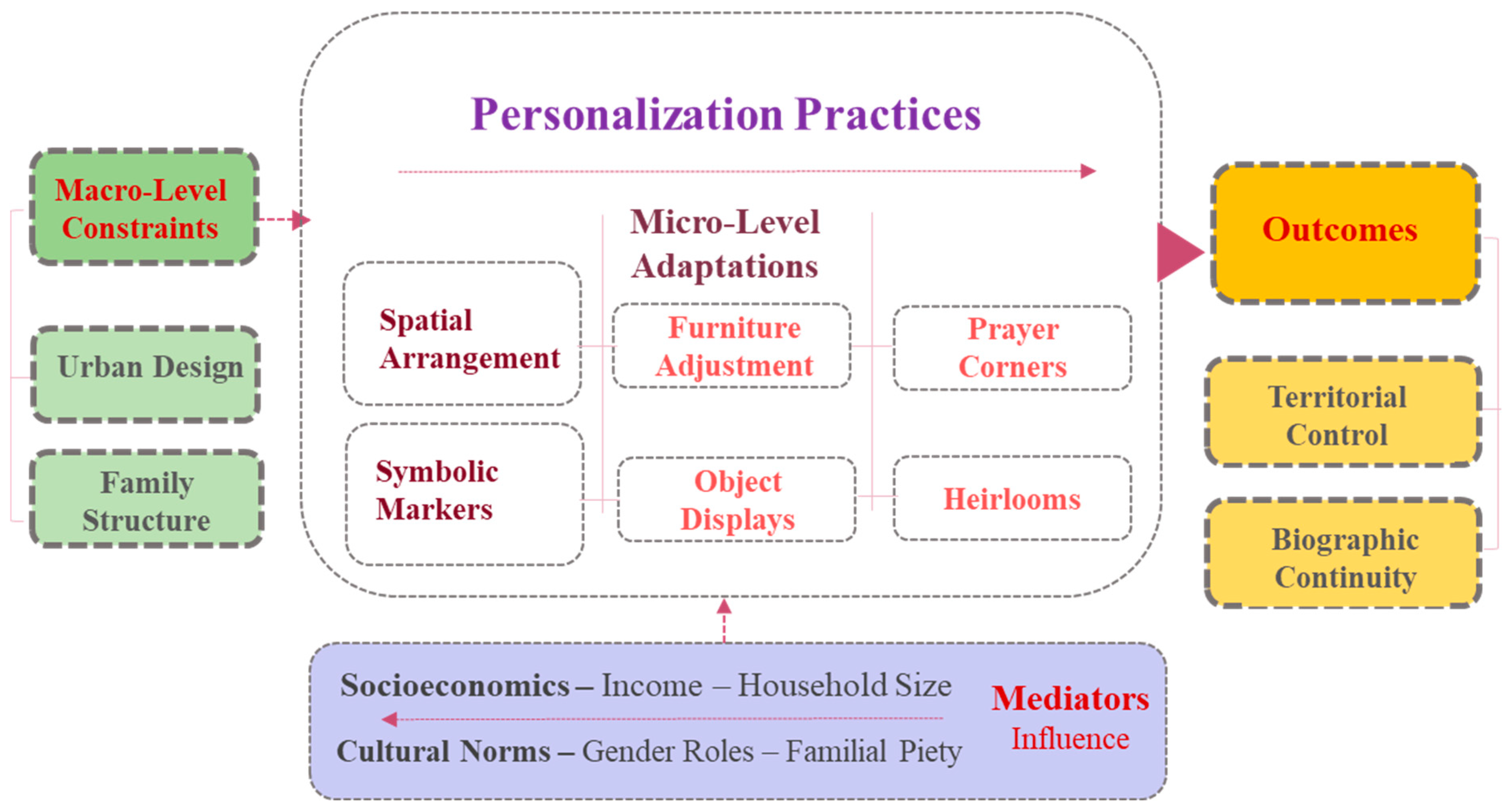 Macro-Level Constraints

Urban Design

Family Structure

Personalization Practices

Micro-Level Adaptations

Spatial Arrangement

Furniture Adjustment

Prayer Corners

Symbolic Markers

Object Displays

Heirlooms

Outcomes

Territorial Control

Biographic Continuity

Socioeconomics – Income – Household Size

Cultural Norms – Gender Roles – Familial Piety

Mediators Influence